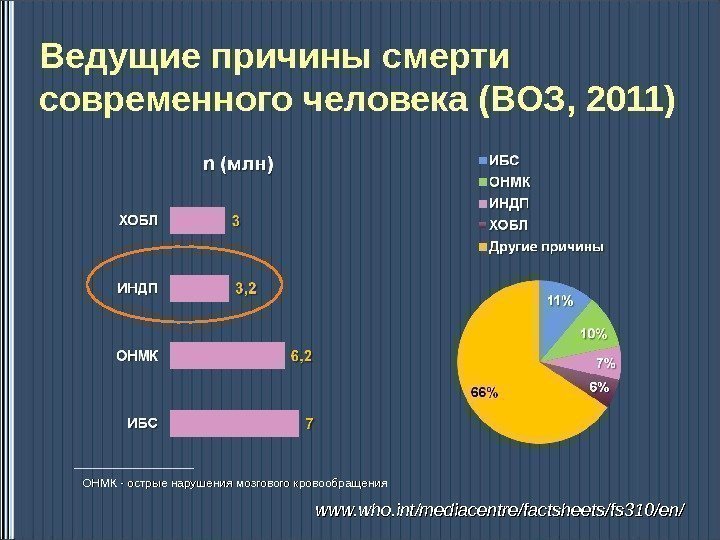 Ведущие причины смерти современного человека (ВОЗ, 2011)

n (млн)

ХОБЛ 3

ИНДП 3,2

ОНМК 6,2

ИБС 7

ИБС
ОНМК
ИНДП
ХОБЛ
Другие причины

11%
10%
7%
6%
66%

ОНМК - острые нарушения мозгового кровообращения

www.who.int/mediacentre/factsheets/fs310/en/